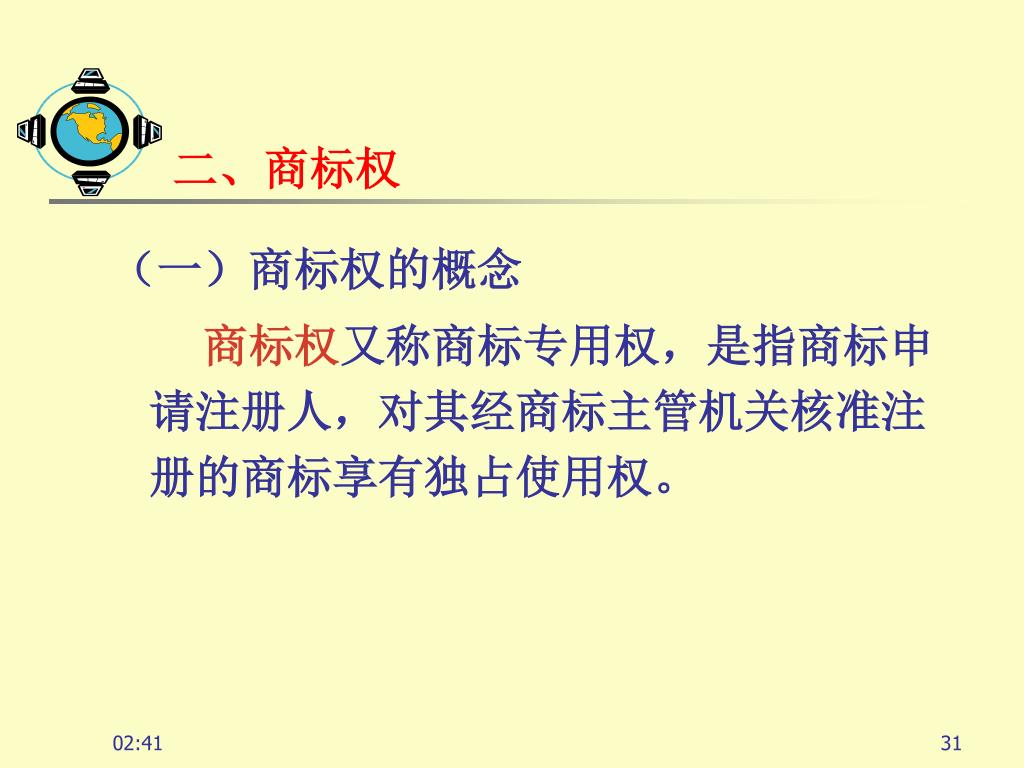 二、商标权

（一）商标权的概念

商标权又称商标专用权，是指商标申请注册人，对其经商标主管机关核准注册的商标享有独占使用权。

02:41

31